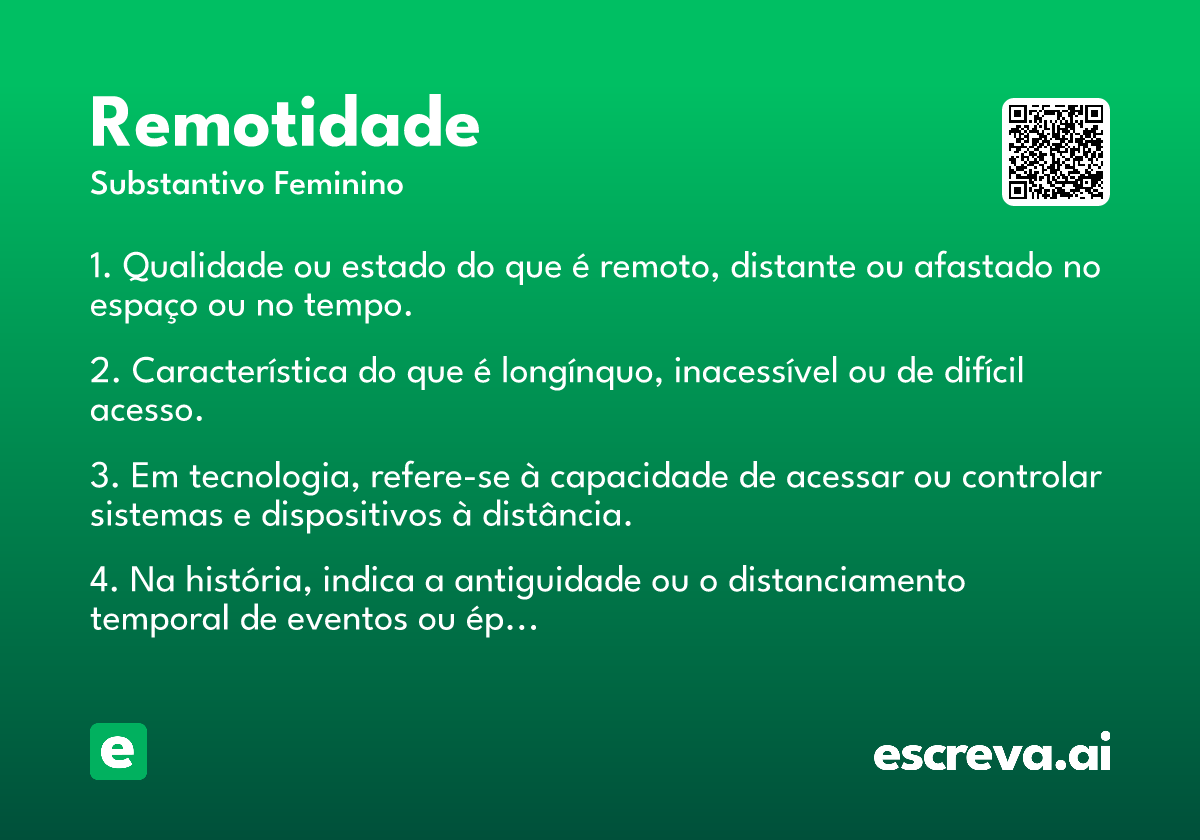 Remotidade
Substantivo Feminino

1. Qualidade ou estado do que é remoto, distante ou afastado no espaço ou no tempo.

2. Característica do que é longínquo, inacessível ou de difícil acesso.

3. Em tecnologia, refere-se à capacidade de acessar ou controlar sistemas e dispositivos à distância.

4. Na história, indica a antiguidade ou o distanciamento temporal de eventos ou ép…

e

escreva.ai